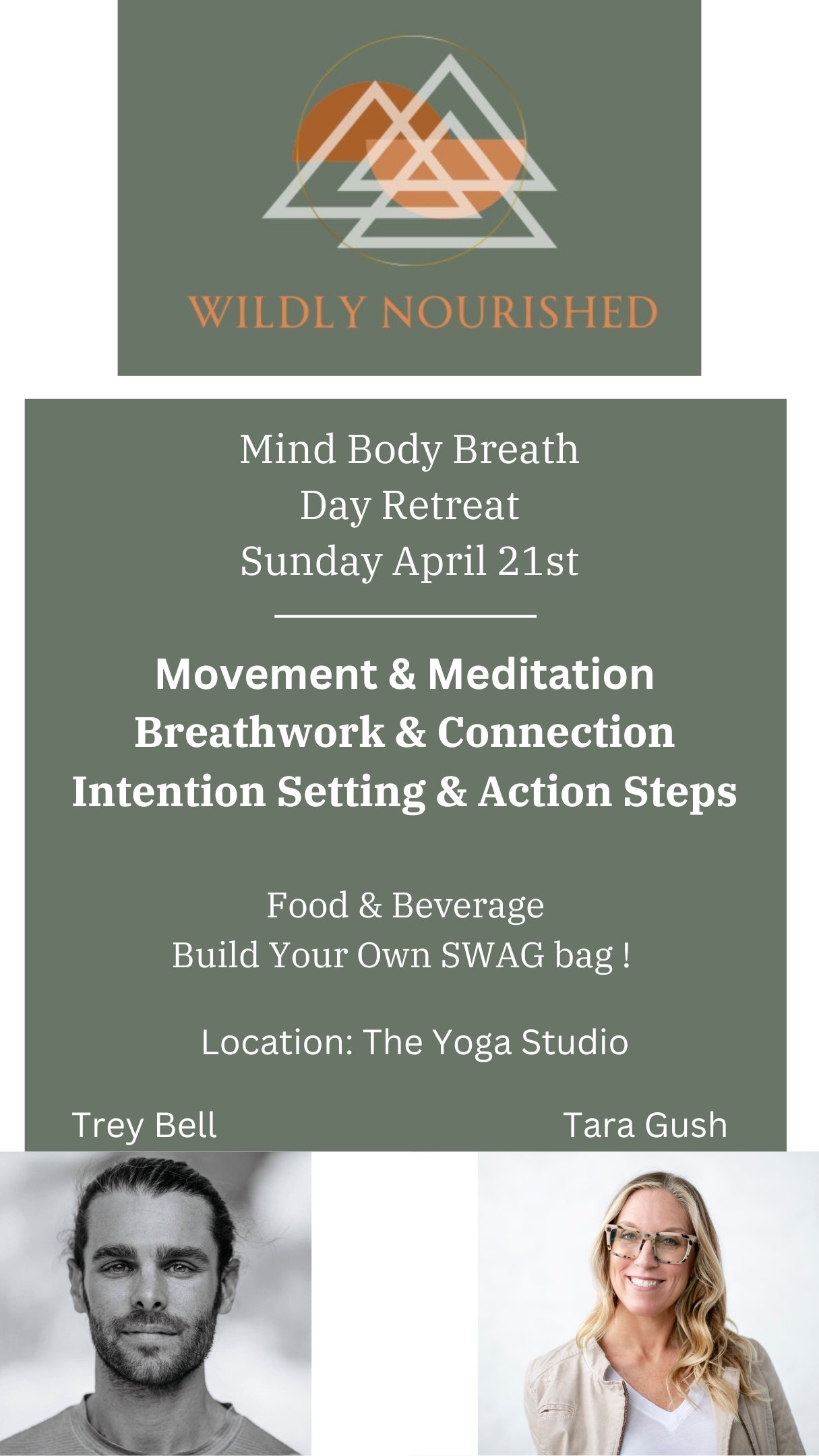 WILDLY NOURISHED

Mind Body Breath
Day Retreat
Sunday April 21st

Movement & Meditation
Breathwork & Connection
Intention Setting & Action Steps

Food & Beverage
Build Your Own SWAG bag !

Location: The Yoga Studio

Trey Bell

Tara Gush